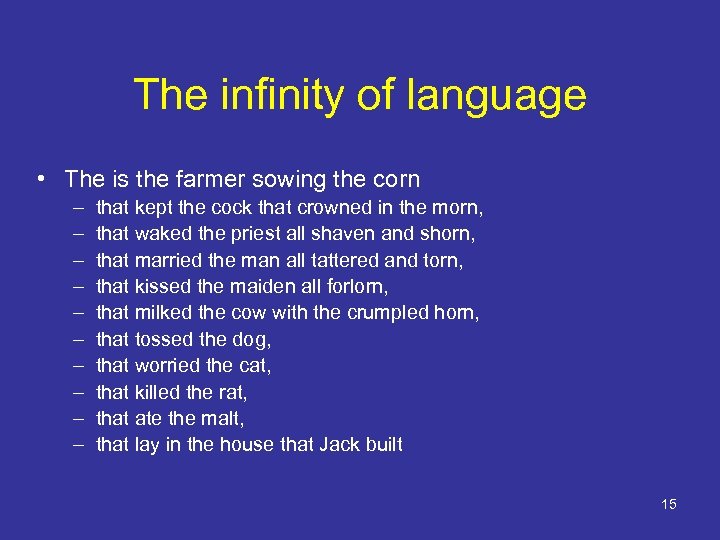 The infinity of language

• The is the farmer sowing the corn
– that kept the cock that crowned in the morn,
– that waked the priest all shaven and shorn,
– that married the man all tattered and torn,
– that kissed the maiden all forlorn,
– that milked the cow with the crumpled horn,
– that tossed the dog,
– that worried the cat,
– that killed the rat,
– that ate the malt,
– that lay in the house that Jack built

15